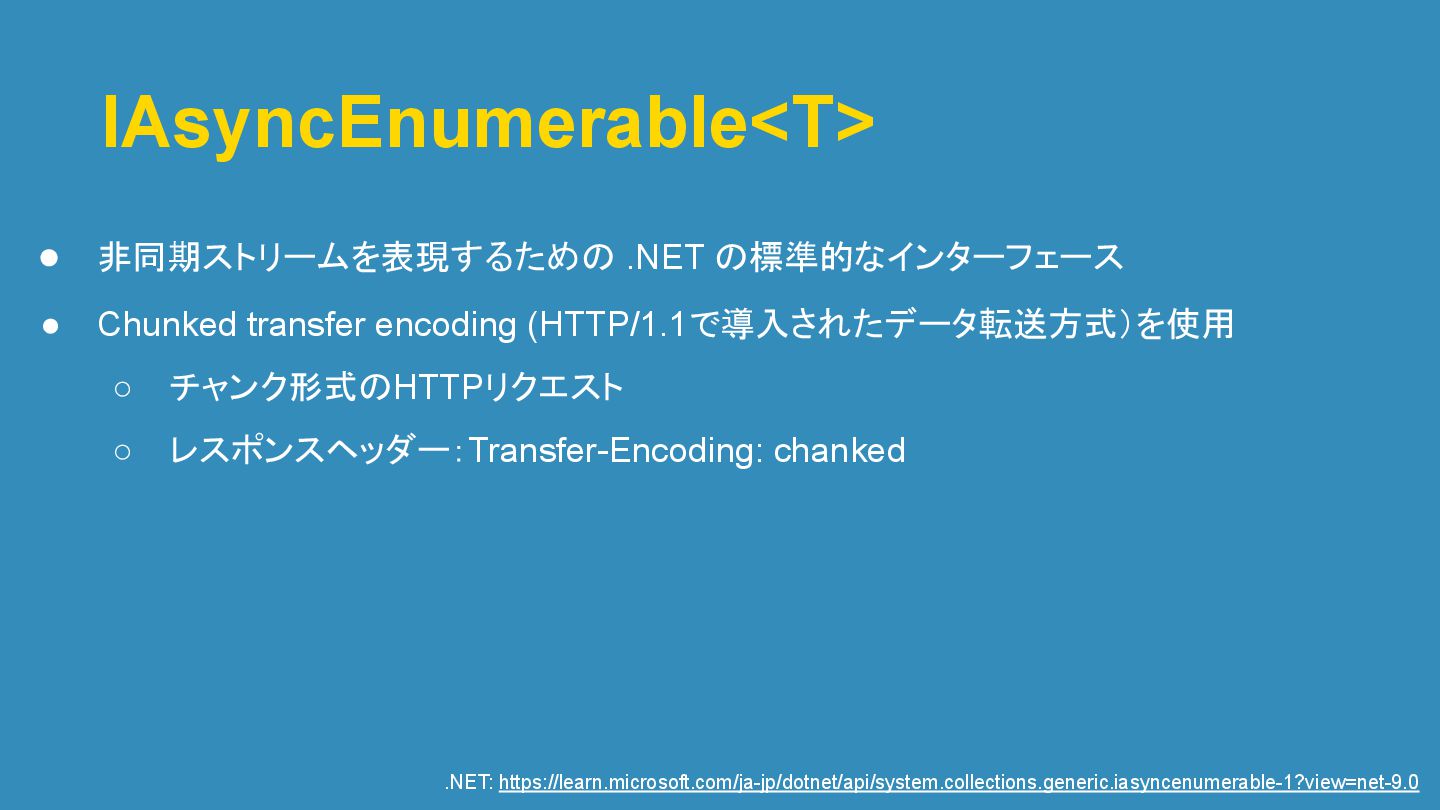 IAsyncEnumerable<T>

● 非同期ストリームを表現するための .NET の標準的なインターフェース

● Chunked transfer encoding (HTTP/1.1で導入されたデータ転送方式)を使用

○ チャンク形式のHTTPリクエスト

○ レスポンスヘッダー: Transfer-Encoding: chanked

.NET: https://learn.microsoft.com/ja-jp/dotnet/api/system.collections.generic.iasyncenumerable-1?view=net-9.0